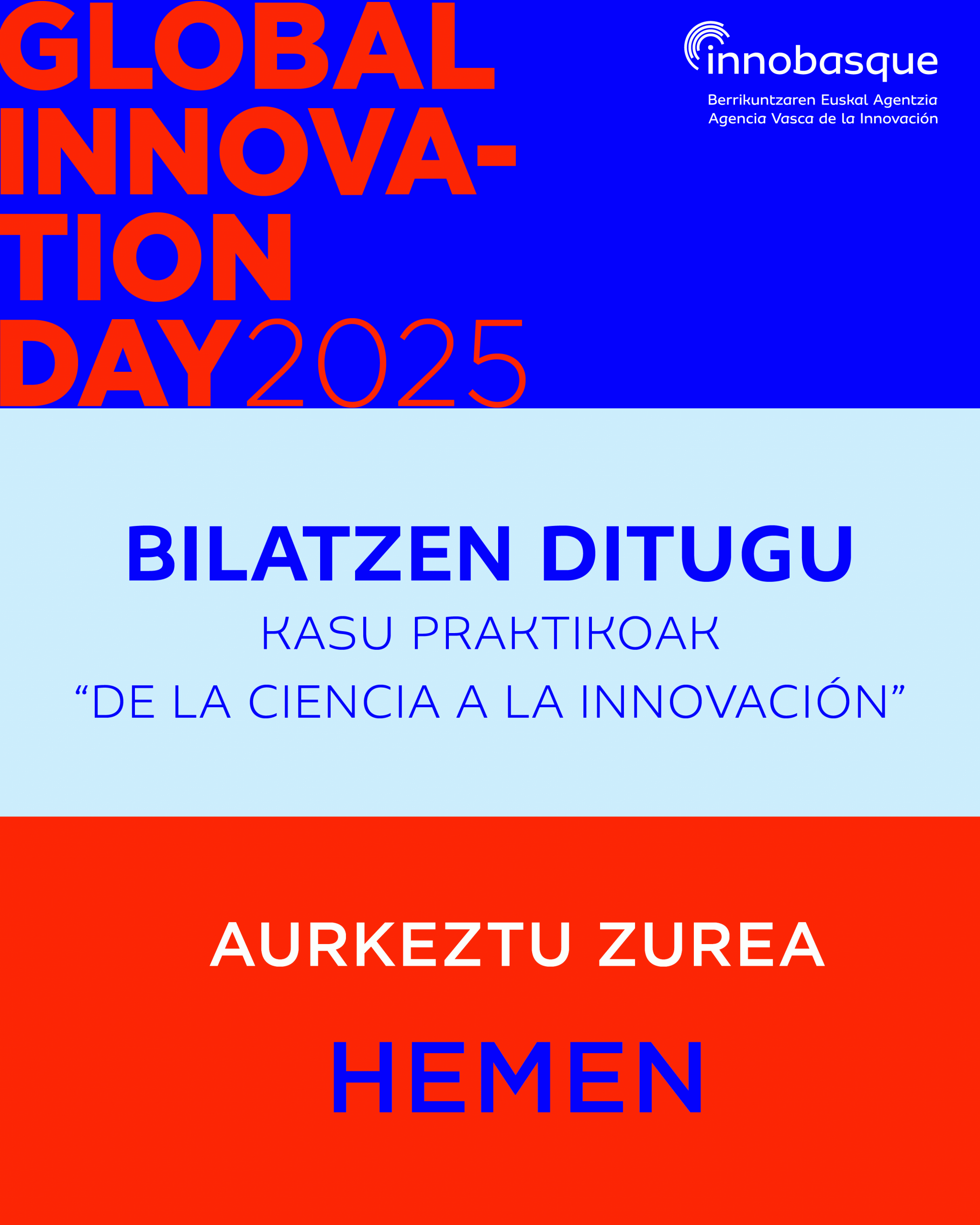 GLOBAL INNOVATION DAY2025

innobasque
Berrikuntzaren Euskal Agentzia
Agencia Vasca de la Innovación

BILATZEN DITUGU
KASU PRAKTIKOAK
“DE LA CIENCIA A LA INNOVACIÓN”

AURKEZTU ZUREA
HEMEN